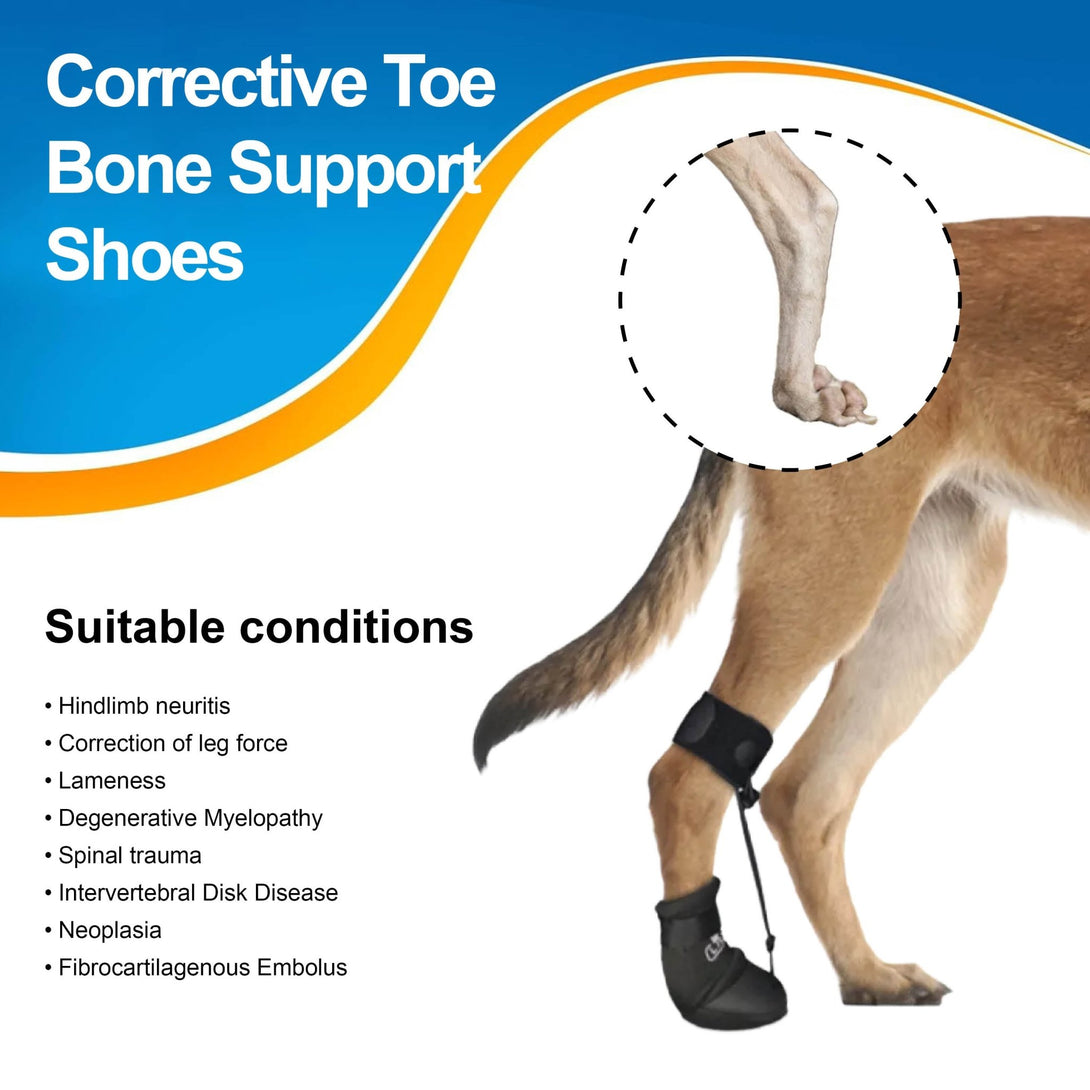 Corrective Toe Bone Support Shoes

Suitable conditions

• Hindlimb neuritis
• Correction of leg force
• Lameness
• Degenerative Myelopathy
• Spinal trauma
• Intervertebral Disk Disease
• Neoplasia
• Fibrocartilagenous Embolus